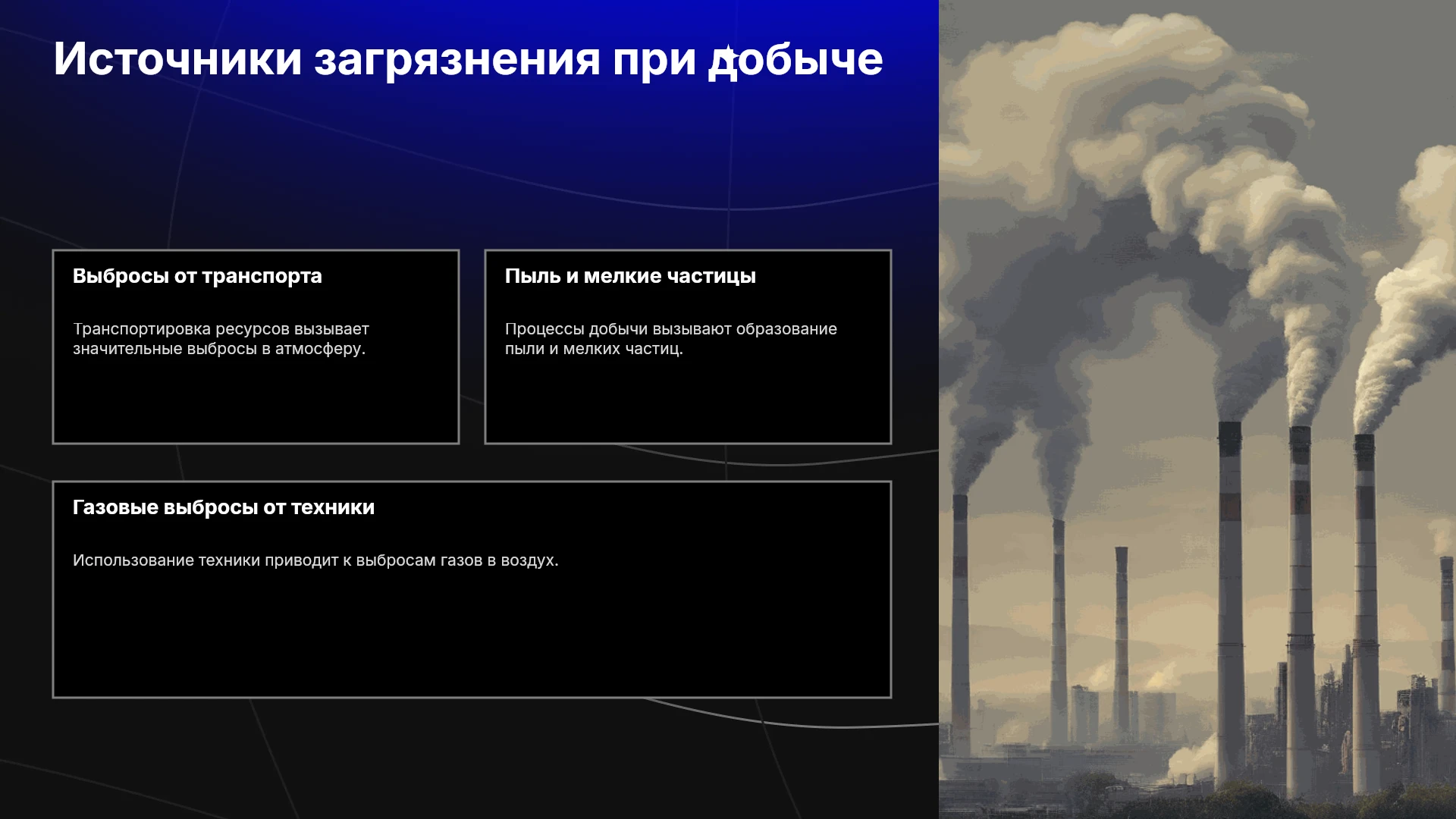 Источники загрязнения при добыче

Выбросы от транспорта

Транспортировка ресурсов вызывает значительные выбросы в атмосферу.

Пыль и мелкие частицы

Процессы добычи вызывают образование пыли и мелких частиц.

Газовые выбросы от техники

Использование техники приводит к выбросам газов в воздух.